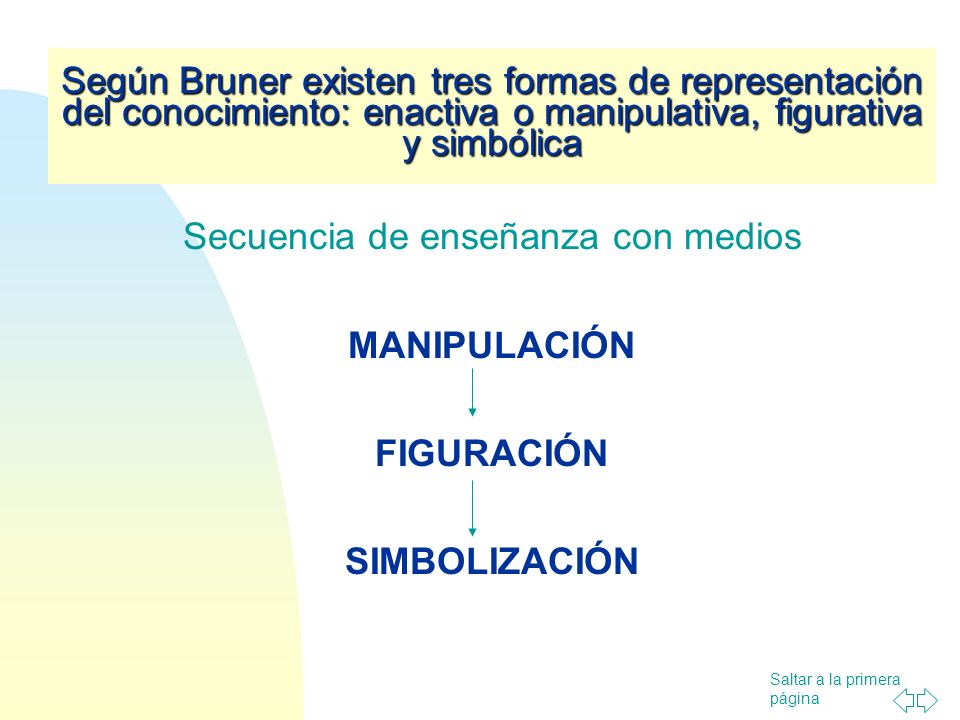 Según Bruner existen tres formas de representación del conocimiento: enactiva o manipulativa, figurativa y simbólica

Secuencia de enseñanza con medios

MANIPULACIÓN

FIGURACIÓN

SIMBOLIZACIÓN

Saltar a la primera página